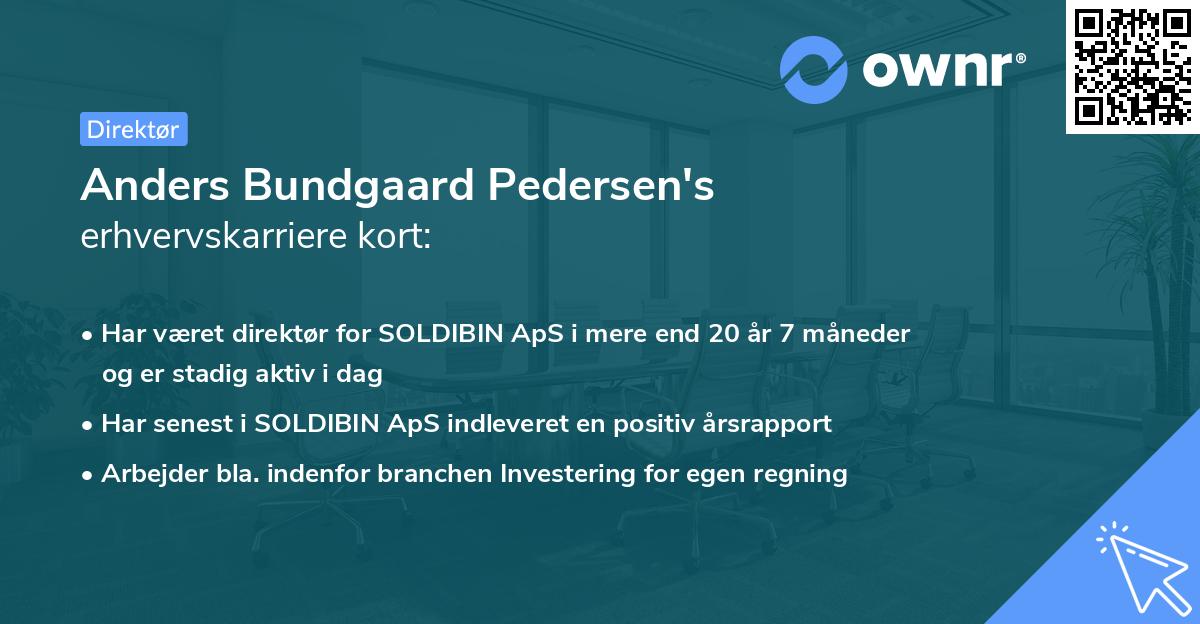 ownr®

Direktør

Anders Bundgaard Pedersen's erhvervskarriere kort:

• Har været direktør for SOLDIBIN ApS i mere end 20 år 7 måneder og er stadig aktiv i dag

• Har senest i SOLDIBIN ApS indleveret en positiv årsrapport

• Arbejder bla. indenfor branchen Investering for egen regning